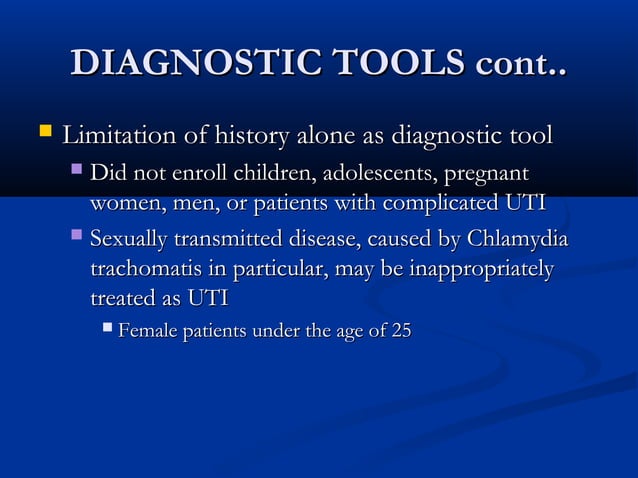 DIAGNOSTIC TOOLS cont..

Limitation of history alone as diagnostic tool

Did not enroll children, adolescents, pregnant women, men, or patients with complicated UTI

Sexually transmitted disease, caused by Chlamydia trachomatis in particular, may be inappropriately treated as UTI

Female patients under the age of 25